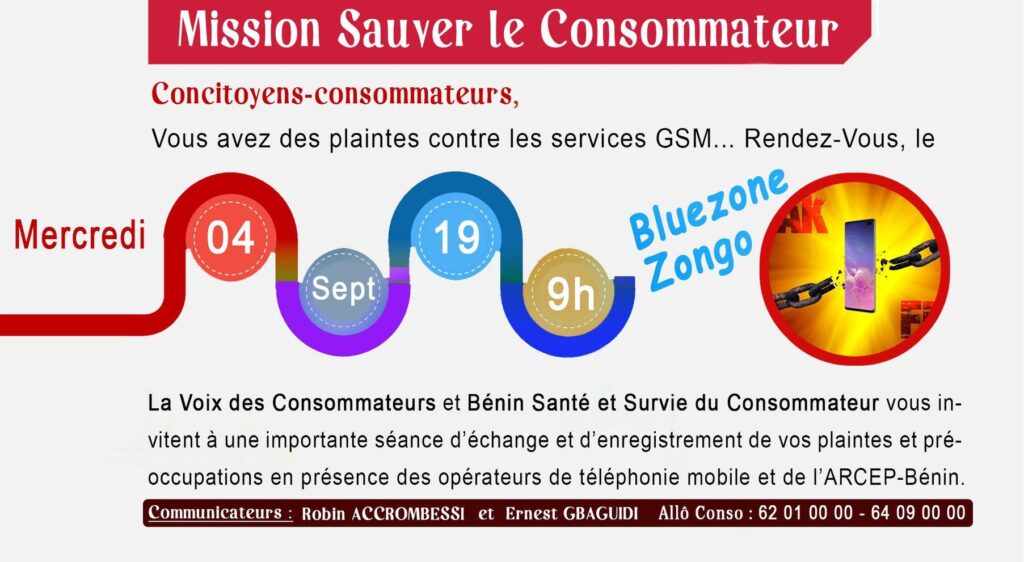 Mission Sauver le Consommateur

Concitoyens-consommateurs,

Vous avez des plaintes contre les services GSM... Rendez-Vous, le

Mercredi 04 Sept 19 9h

Bluezone Zongo

La Voix des Consommateurs et Bénin Santé et Survie du Consommateur vous invitent à une importante séance d'échange et d'enregistrement de vos plaintes et préoccupations en présence des opérateurs de téléphonie mobile et de l'ARCEP-Bénin.

Communicateurs : Robin ACCROMBESSI et Ernest GBAGUIDI Allô Conso : 62 01 00 00 - 64 09 00 00